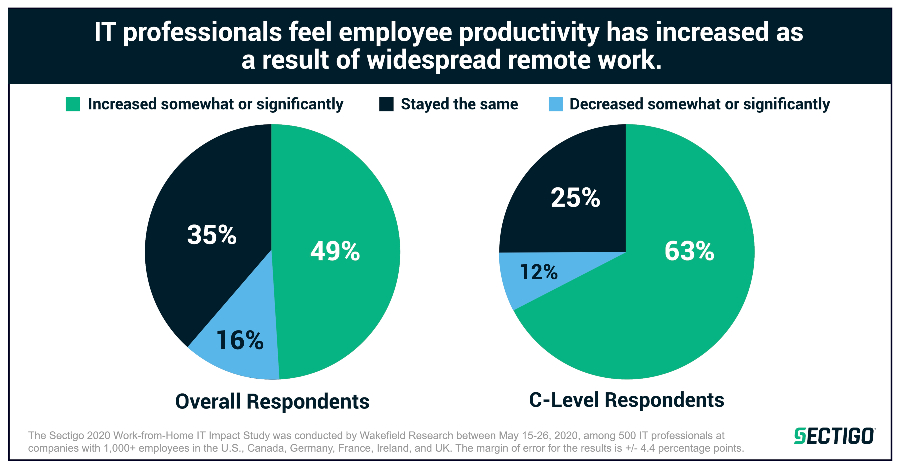 IT professionals feel employee productivity has increased as a result of widespread remote work.

Increased somewhat or significantly
Stayed the same
Decreased somewhat or significantly

35%
49%
16%

Overall Respondents

25%
12%
63%

C-Level Respondents

The Sectigo 2020 Work-from-Home IT Impact Study was conducted by Wakefield Research between May 15-26, 2020, among 500 IT professionals at companies with 1,000+ employees in the U.S., Canada, Germany, France, Ireland, and UK. The margin of error for the results is +/- 4.4 percentage points.

SECTIGO